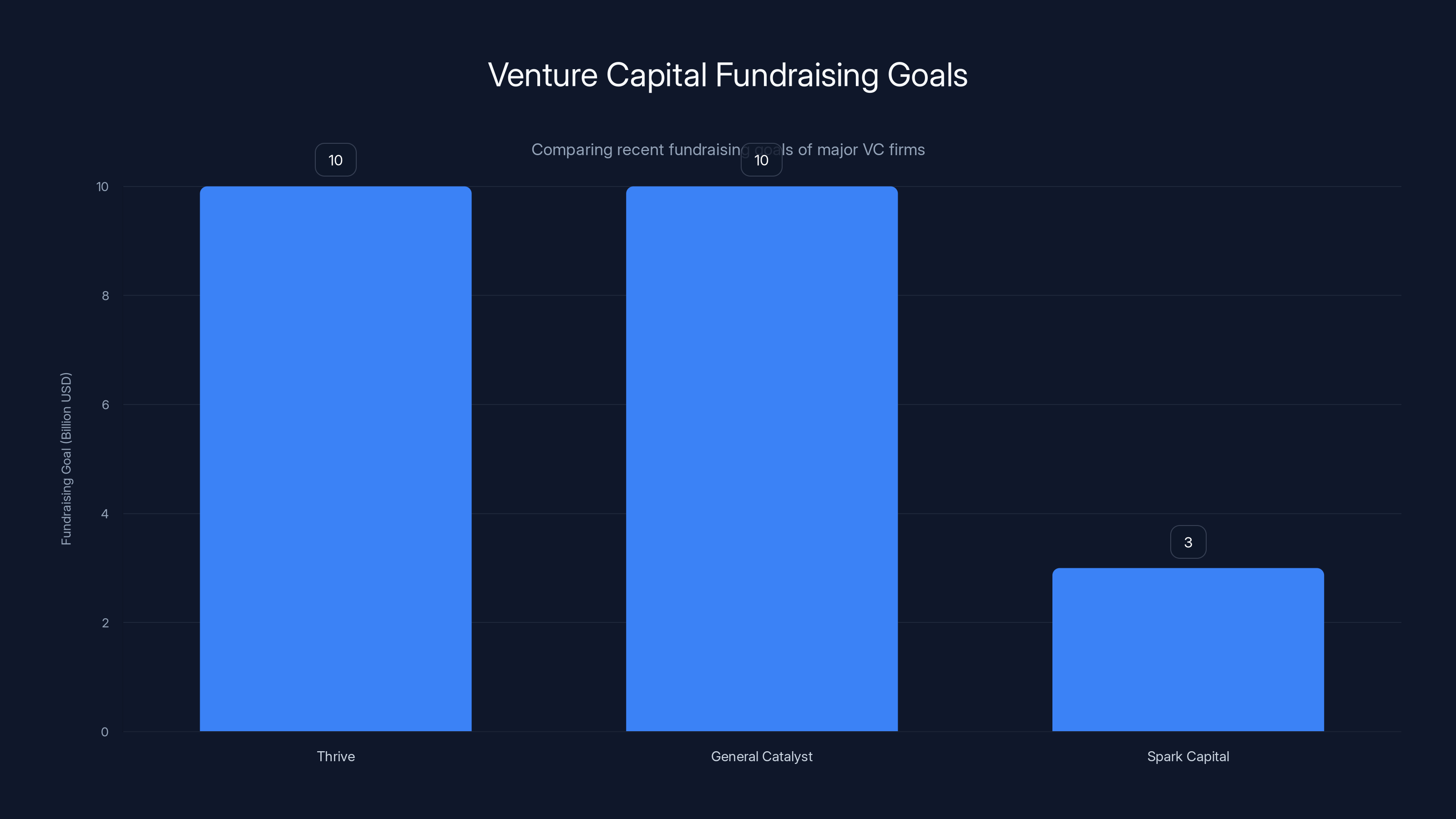 Venture Capital Fundraising Goals

Comparing recent fundraising goals of major VC firms

Fundraising Goal (Billion USD)

10
8
6
4
2
0

10
10
3

Thrive
General Catalyst
Spark Capital